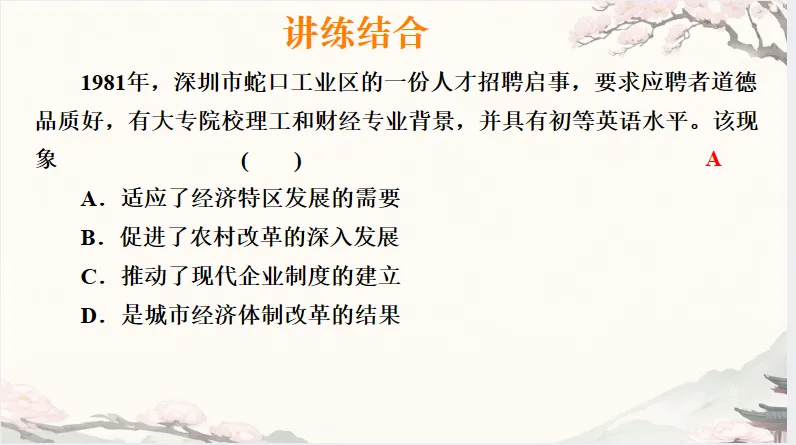 讲练结合

1981年，深圳市蛇口工业区的一份人才招聘启事，要求应聘者道德品质好，有大专院校理工和财经专业背景，并具有初等英语水平。该现象 ( ) A

A．适应了经济特区发展的需要
B．促进了农村改革的深入发展
C．推动了现代企业制度的建立
D．是城市经济体制改革的结果